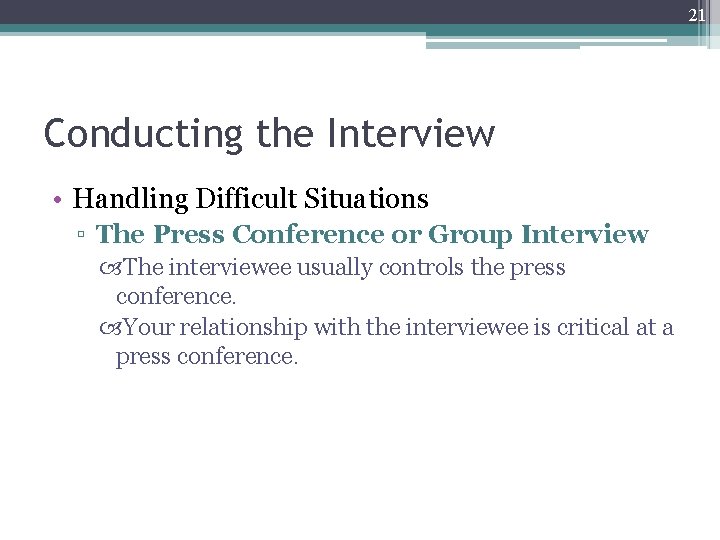 21

Conducting the Interview

• Handling Difficult Situations

▫ The Press Conference or Group Interview

The interviewee usually controls the press conference.

Your relationship with the interviewee is critical at a press conference.